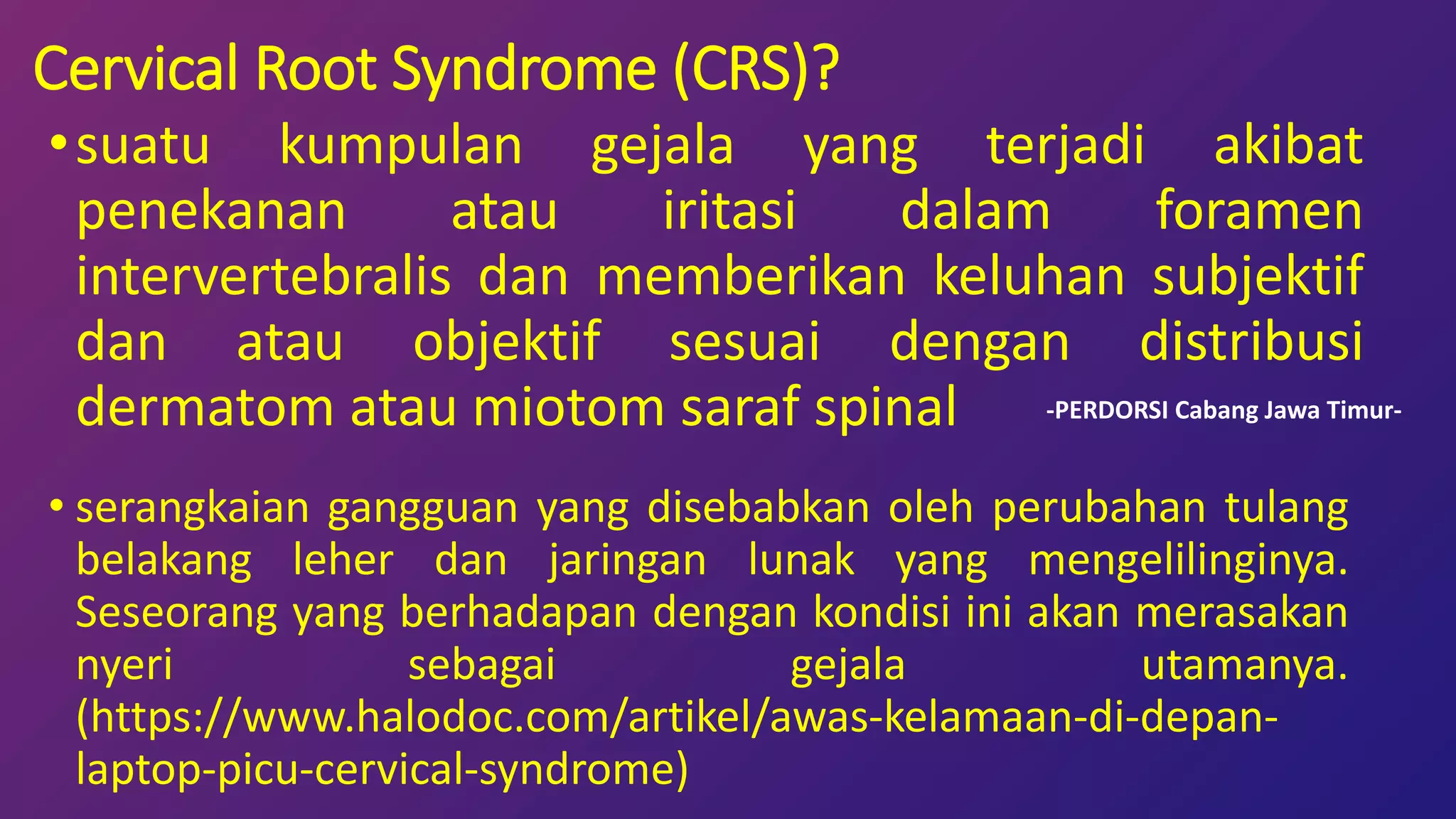 Cervical Root Syndrome (CRS)?

• suatu kumpulan gejala yang terjadi akibat penekanan atau iritasi dalam foramen intervertebralis dan memberikan keluhan subjektif dan atau objektif sesuai dengan distribusi dermatom atau miotom saraf spinal -PERDORSI Cabang Jawa Timur-

• serangkaian gangguan yang disebabkan oleh perubahan tulang belakang leher dan jaringan lunak yang mengelilinginya. Seseorang yang berhadapan dengan kondisi ini akan merasakan nyeri sebagai gejala utamanya. (https://www.halodoc.com/artikel/awas-kelamaan-di-depan-laptop-picu-cervical-syndrome)